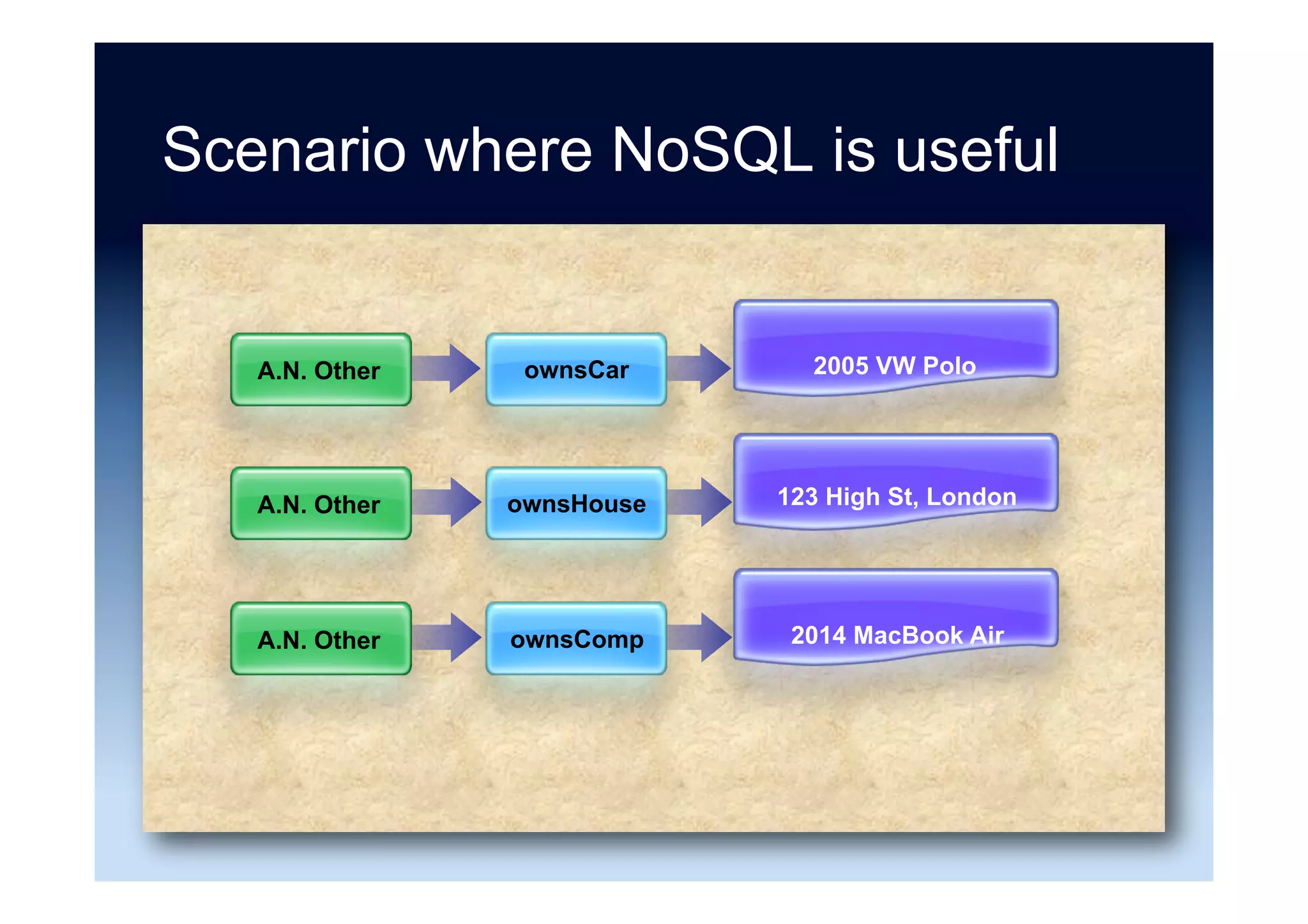 Scenario where NoSQL is useful

A.N. Other
ownsCar
2005 VW Polo

A.N. Other
ownsHouse
123 High St, London

A.N. Other
ownsComp
2014 MacBook Air